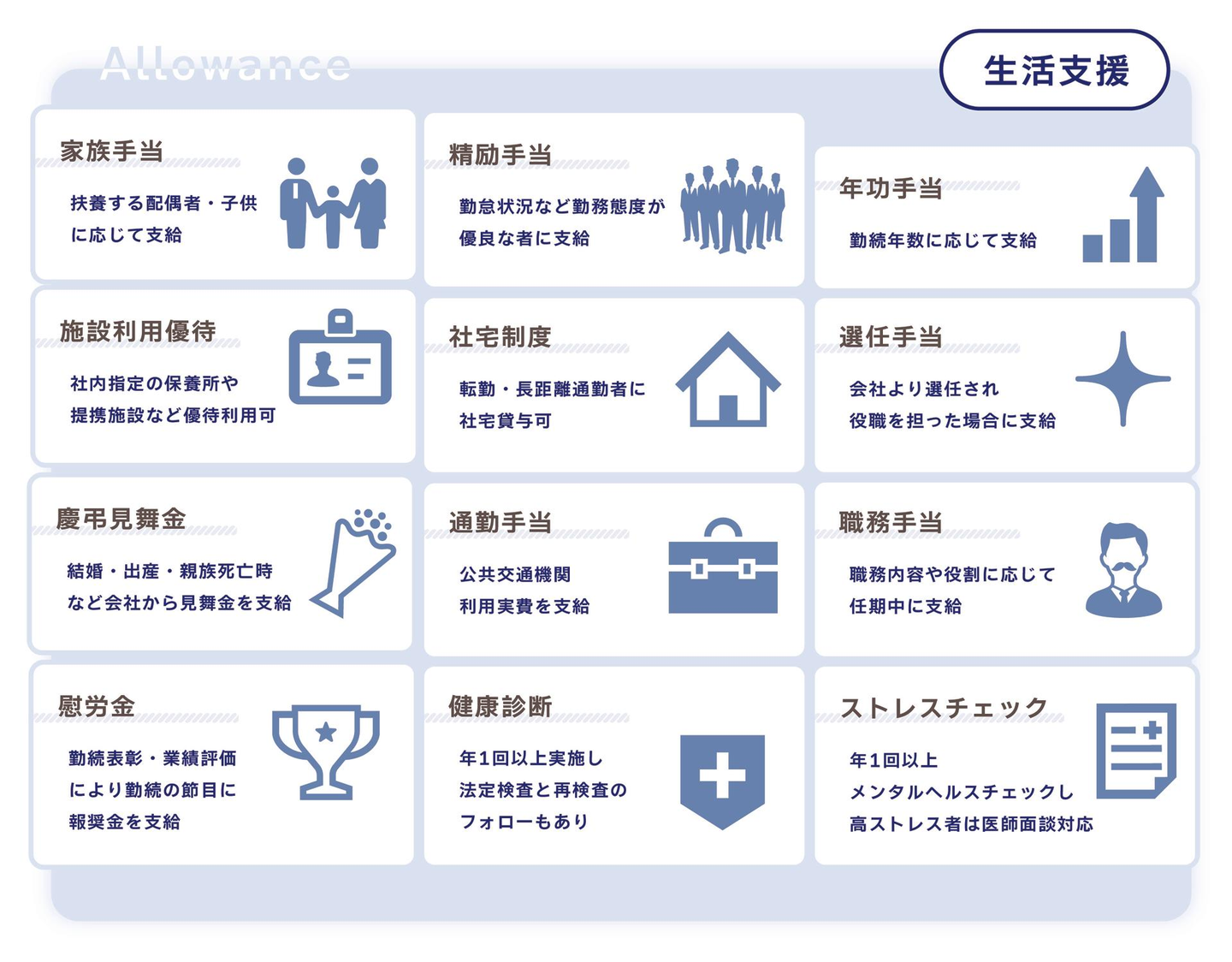 Allowance

生活支援

家族手当
扶養する配偶者・子供に応じて支給

精励手当
勤怠状況など勤務態度が優良な者に支給

年功手当
勤続年数に応じて支給

施設利用優待
社内指定の保養所や提携施設など優待利用可

社宅制度
転勤・長距離通勤者に社宅貸与可

選任手当
会社より選任され役職を担った場合に支給

慶弔見舞金
結婚・出産・親族死亡時など会社から見舞金を支給

通勤手当
公共交通機関利用実費を支給

職務手当
職務内容や役割に応じて任期中に支給

慰労金
勤続表彰・業績評価により勤続の節目に報奨金を支給

健康診断
年1回以上実施し法定検査と再検査のフォローもあり

ストレスチェック
年1回以上メンタルヘルスチェックし高ストレス者は医師面談対応